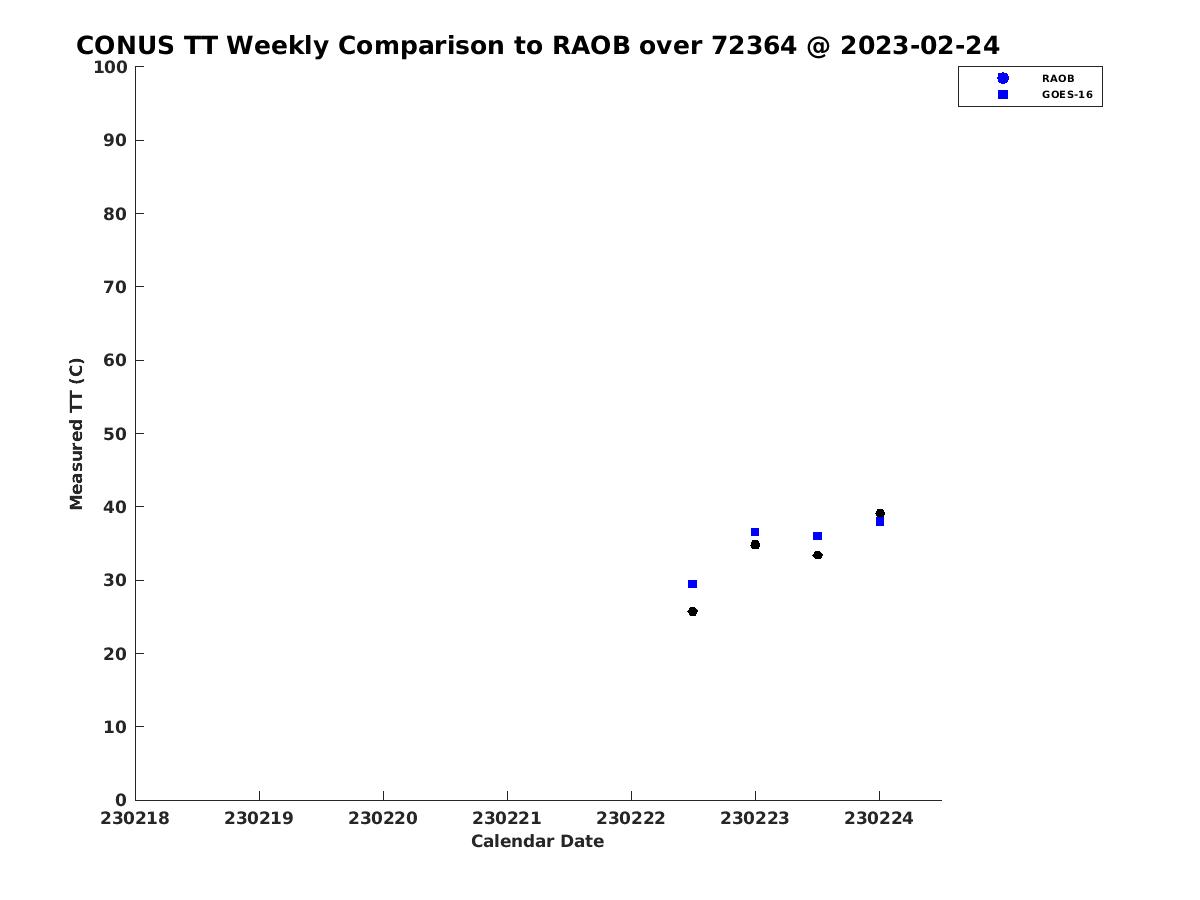 CONUS TT Weekly Comparison to RAOB over 72364 @ 2023-02-24

RAOB
GOES-16

Measured TT (C)

100
90
80
70
60
50
40
30
20
10
0

230218 230219 230220 230221 230222 230223 230224

Calendar Date